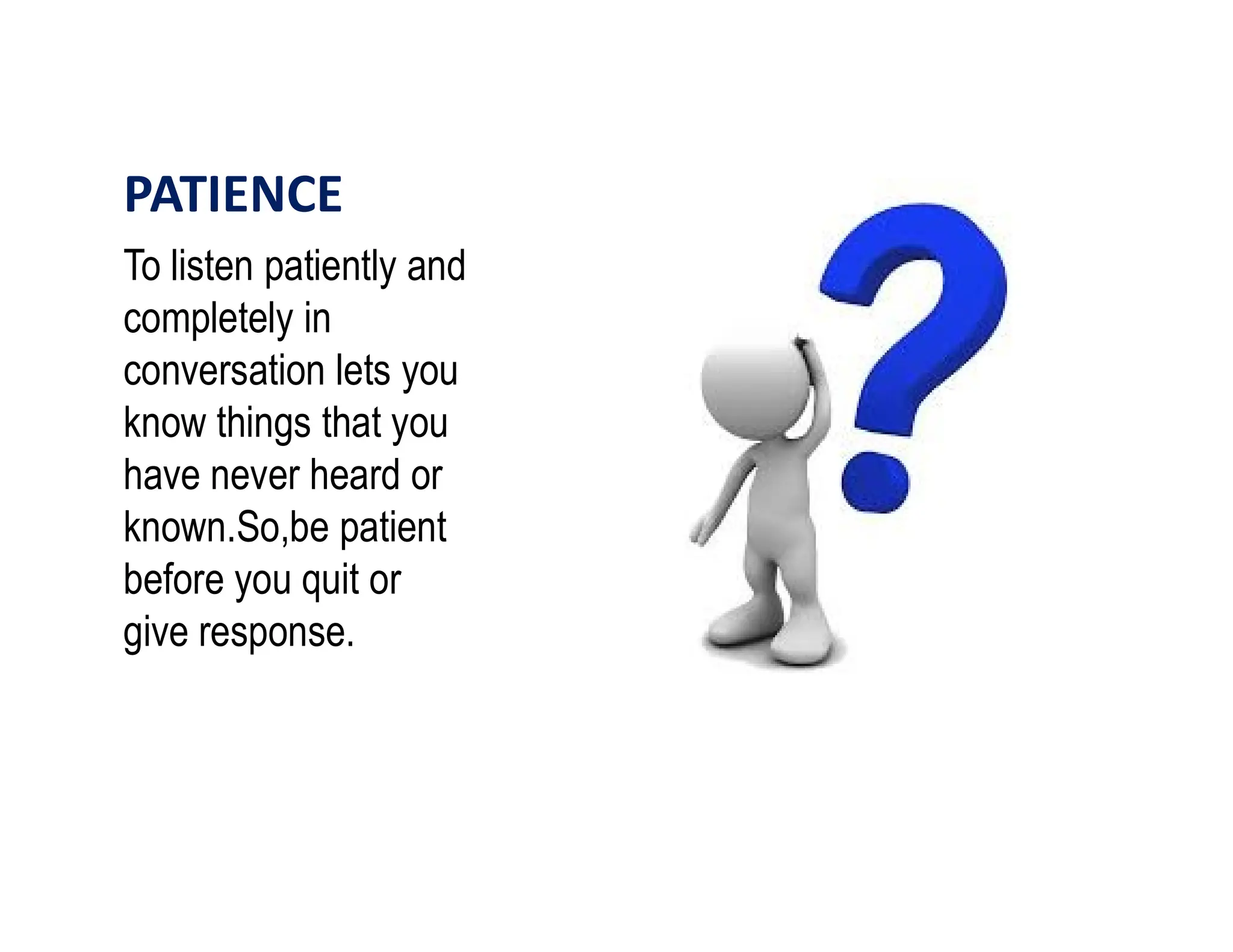 PATIENCE

To listen patiently and completely in conversation lets you know things that you have never heard or known.So,be patient before you quit or give response.